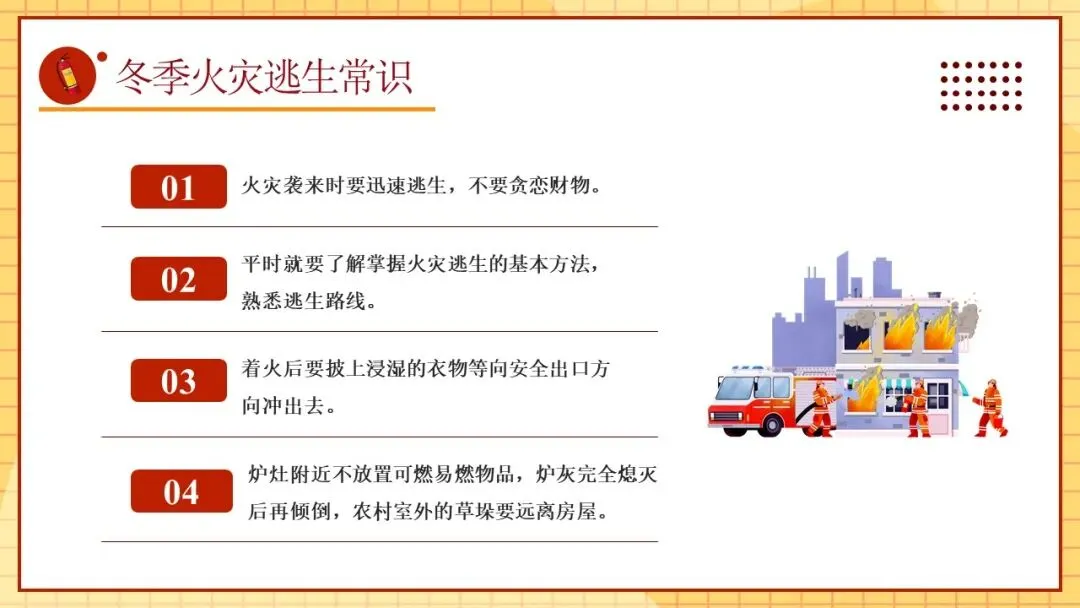 冬季火灾逃生常识

01
火灾袭来时要迅速逃生，不要贪恋财物。

02
平时就要了解掌握火灾逃生的基本方法，熟悉逃生路线。

03
着火后要披上浸湿的衣物等向安全出口方向冲出去。

04
炉灶附近不放置可燃易燃物品，炉灰完全熄灭后再倾倒，农村室外的草垛要远离房屋。